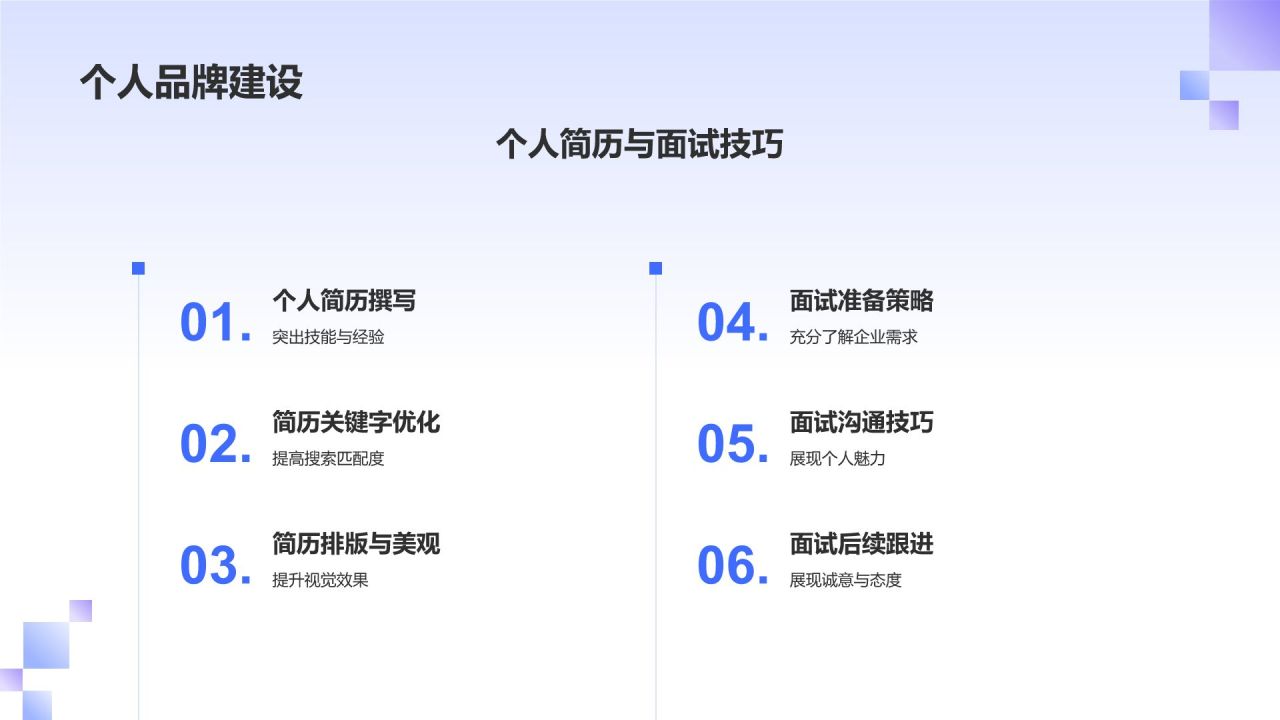 个人品牌建设

个人简历与面试技巧

01. 个人简历撰写
突出技能与经验

02. 简历关键字优化
提高搜索匹配度

03. 简历排版与美观
提升视觉效果

04. 面试准备策略
充分了解企业需求

05. 面试沟通技巧
展现个人魅力

06. 面试后续跟进
展现诚意与态度